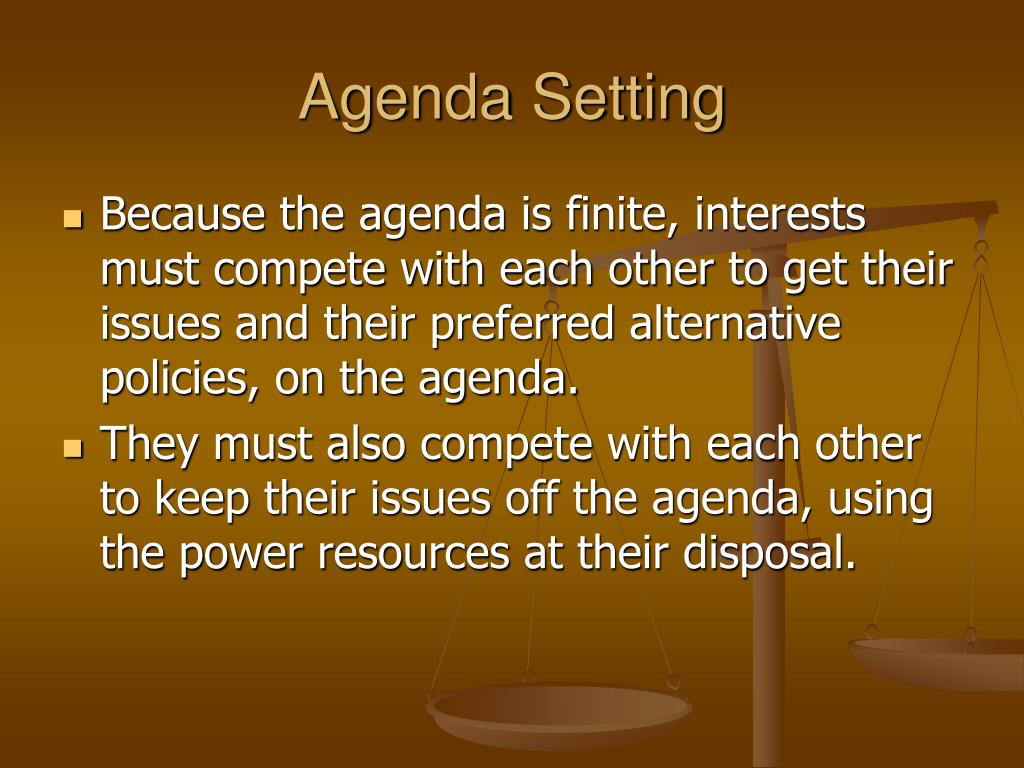 Agenda Setting

- Because the agenda is finite, interests must compete with each other to get their issues and their preferred alternative policies, on the agenda.
- They must also compete with each other to keep their issues off the agenda, using the power resources at their disposal.